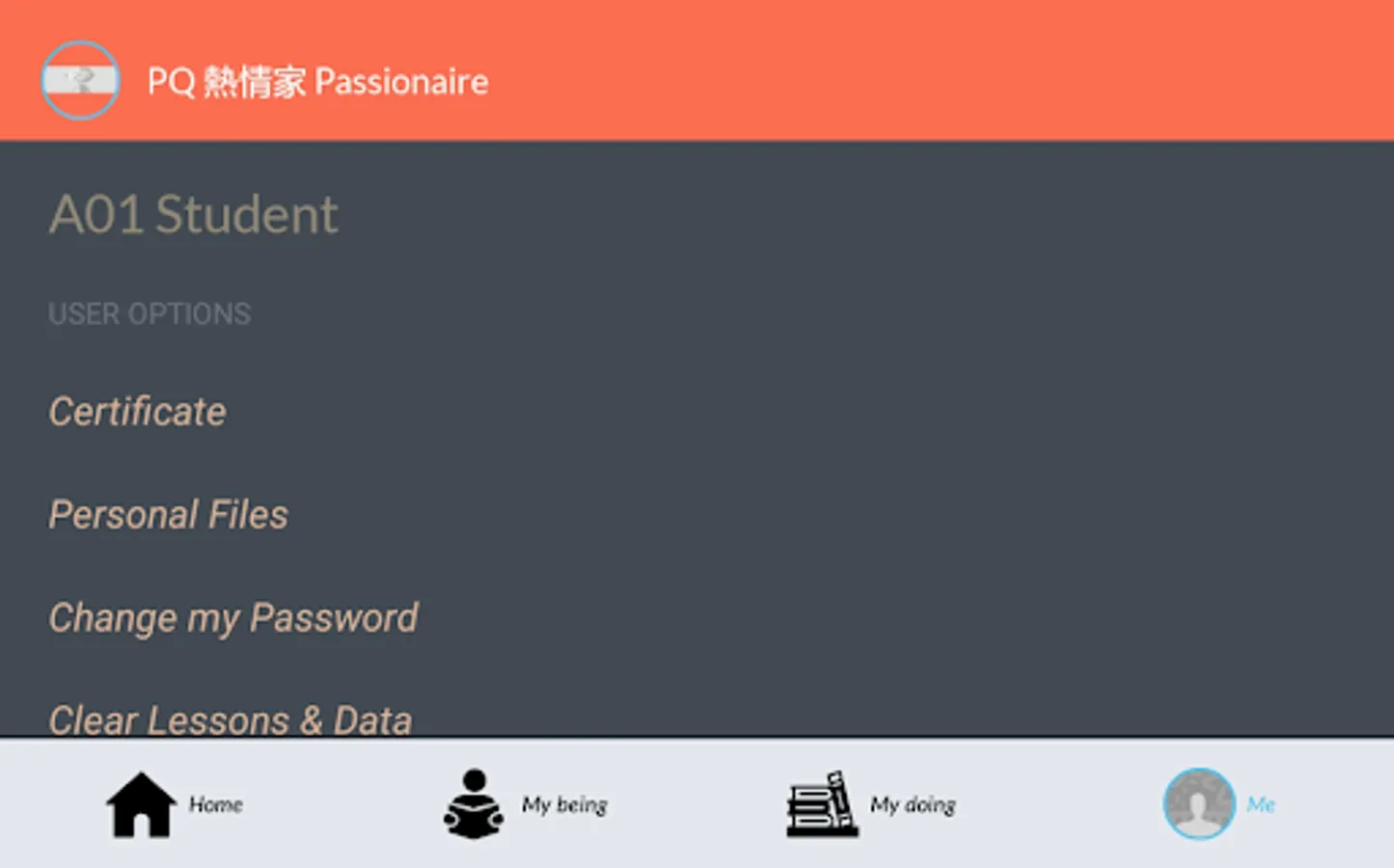 PQ 熱情家 Passionaire

A01 Student

USER OPTIONS

Certificate

Personal Files

Change my Password

Clear Lessons & Data

Home

My being

My doing

Me